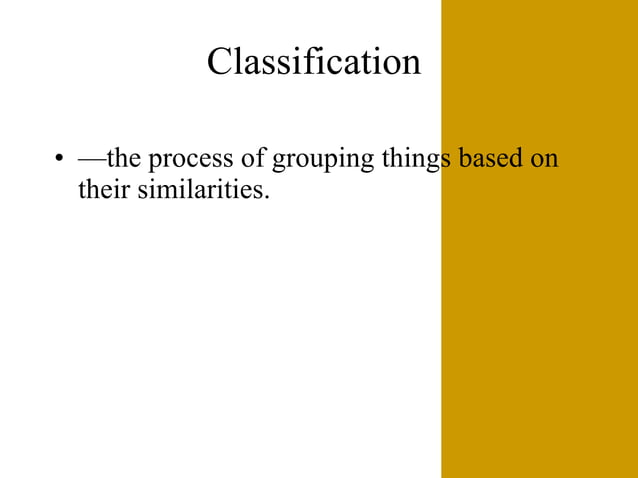 Classification

• —the process of grouping things based on their similarities.